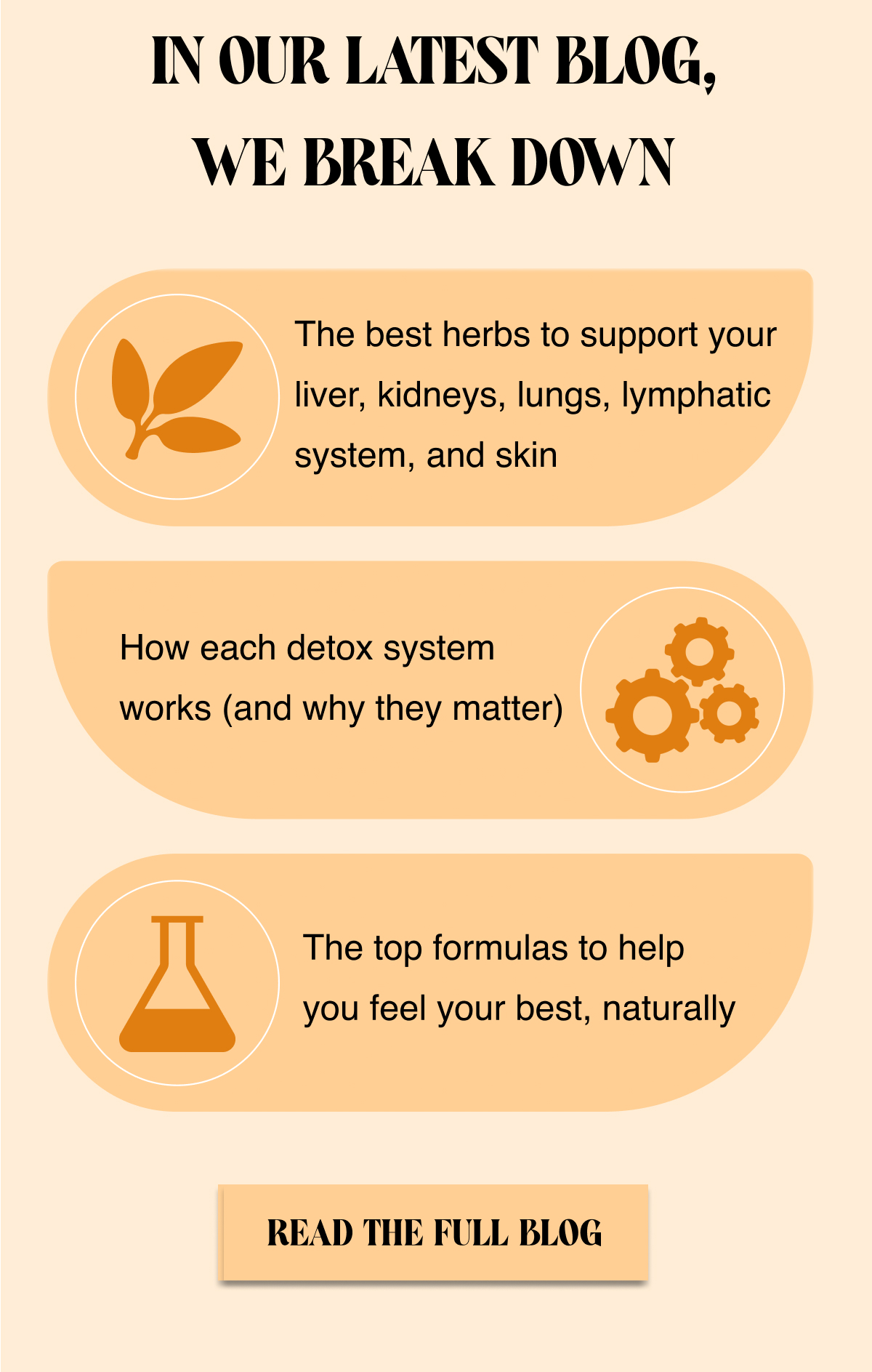 IN OUR LATEST BLOG, WE BREAK DOWN

The best herbs to support your liver, kidneys, lungs, lymphatic system, and skin

How each detox system works (and why they matter)

The top formulas to help you feel your best, naturally

READ THE FULL BLOG